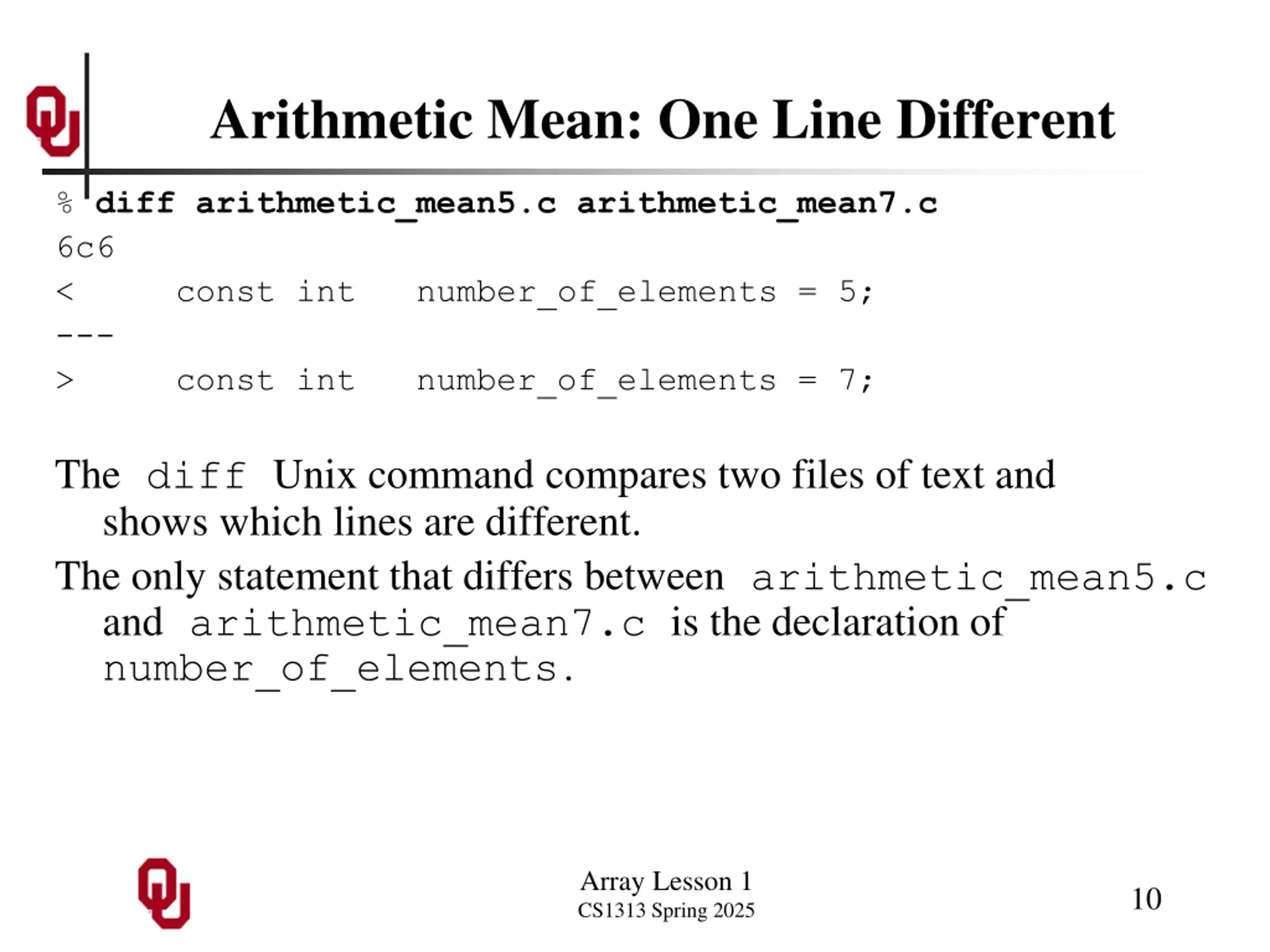 Arithmetic Mean: One Line Different

% diff arithmetic_mean5.c arithmetic_mean7.c
6c6
<     const int   number_of_elements = 5;
---
>     const int   number_of_elements = 7;

The diff Unix command compares two files of text and shows which lines are different.

The only statement that differs between arithmetic_mean5.c and arithmetic_mean7.c is the declaration of number_of_elements.

Array Lesson 1
CS1313 Spring 2025

10